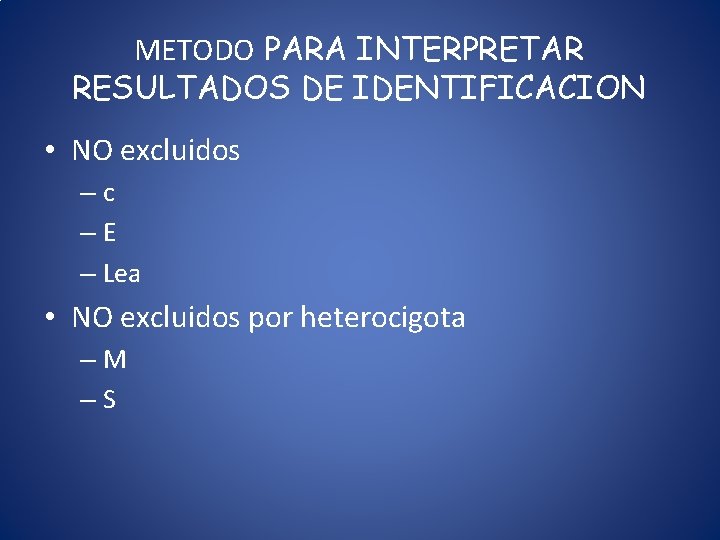 METODO PARA INTERPRETAR RESULTADOS DE IDENTIFICACION

• NO excluidos
– c
– E
– Lea
• NO excluidos por heterocigota
– M
– S